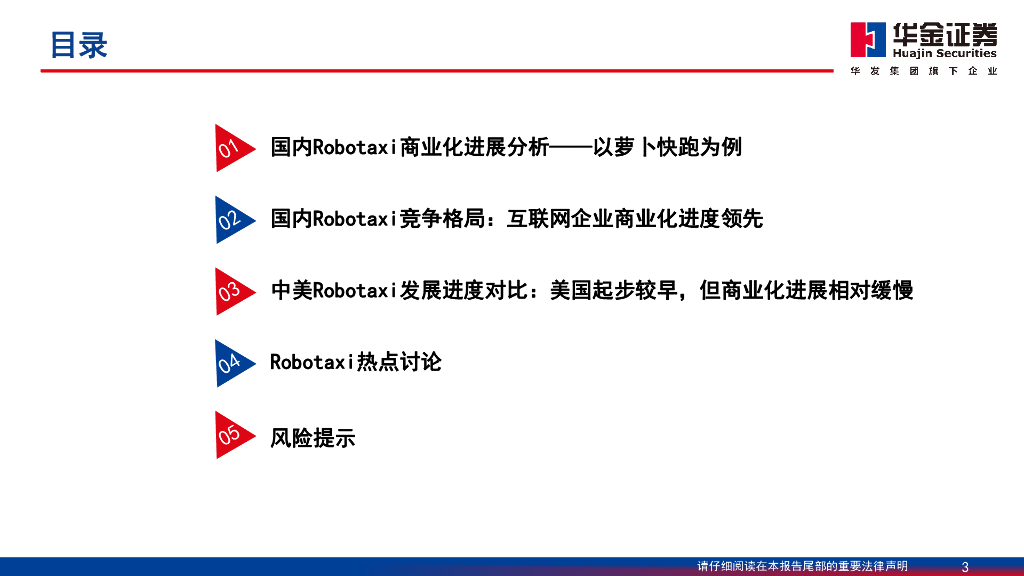 目录

华金证券
Huajin Securities
华发集团旗下企业

01 国内Robotaxi商业化进展分析——以萝卜快跑为例

02 国内Robotaxi竞争格局：互联网企业商业化进度领先

03 中美Robotaxi发展进度对比：美国起步较早，但商业化进展相对缓慢

04 Robotaxi热点讨论

05 风险提示

请仔细阅读在本报告尾部的重要法律声明 3